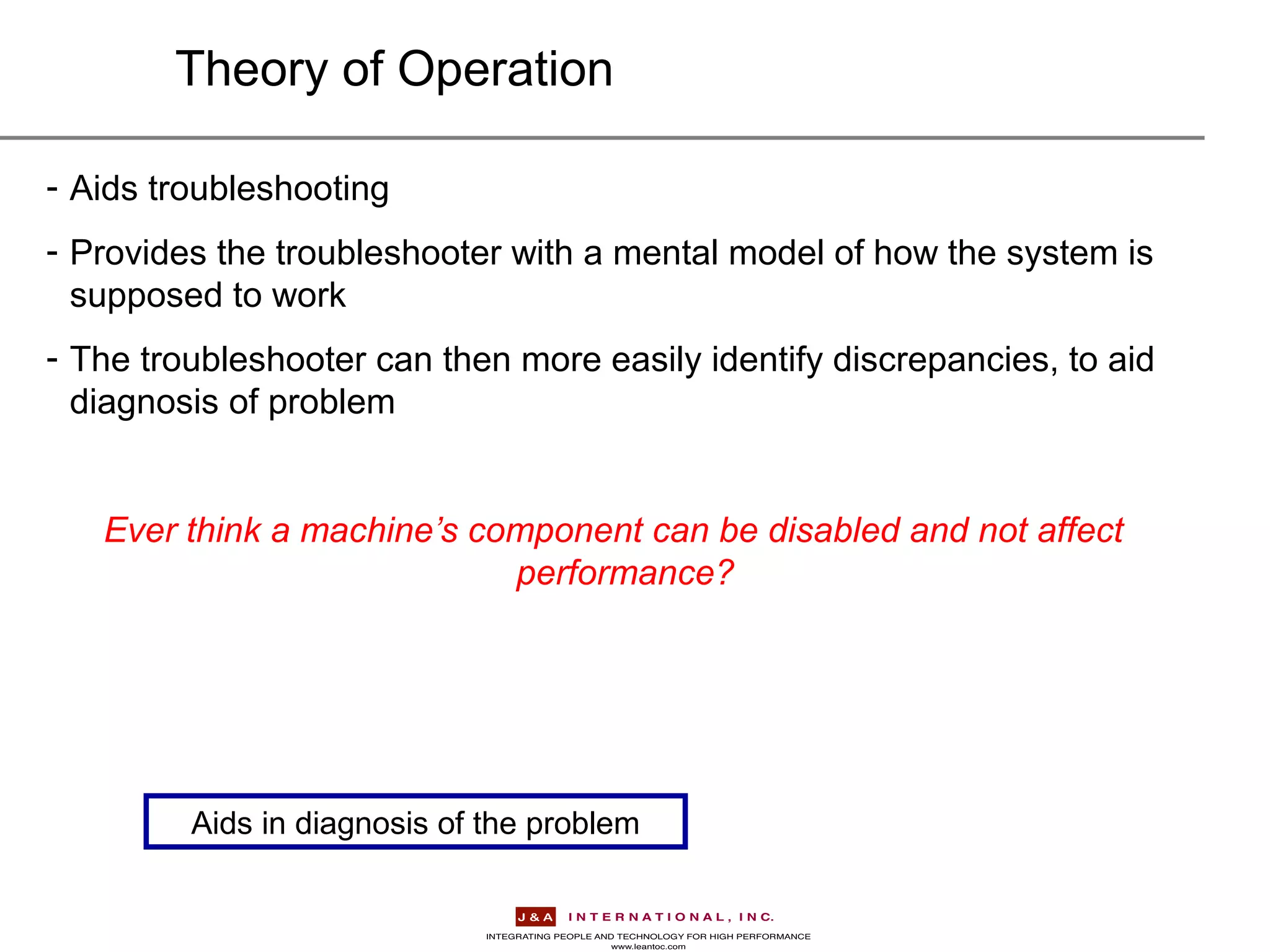 Theory of Operation

- Aids troubleshooting

- Provides the troubleshooter with a mental model of how the system is supposed to work

- The troubleshooter can then more easily identify discrepancies, to aid diagnosis of problem

Ever think a machine’s component can be disabled and not affect performance?

Aids in diagnosis of the problem

J & A INTERNATIONAL, INC.
INTEGRATING PEOPLE AND TECHNOLOGY FOR HIGH PERFORMANCE
www.leantoc.com